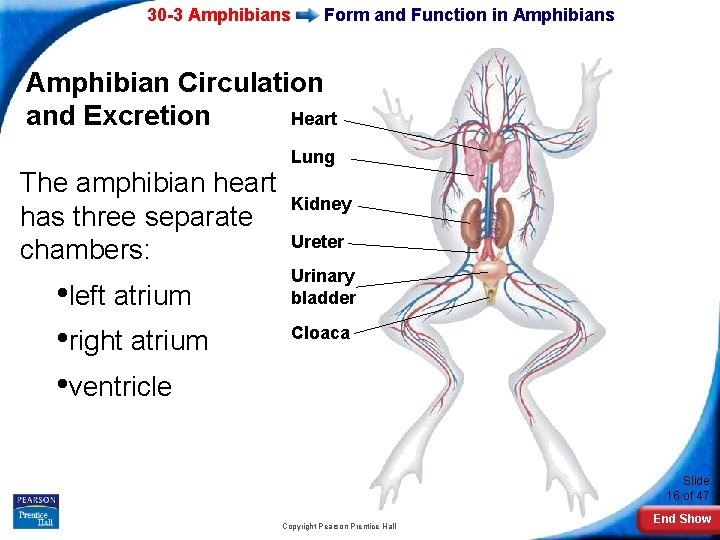 30-3 Amphibians Form and Function in Amphibians

Amphibian Circulation and Excretion

The amphibian heart has three separate chambers:

•left atrium

•right atrium

•ventricle

Heart

Lung

Kidney

Ureter

Urinary bladder

Cloaca

PEARSON Prentice Hall

Copyright Pearson Prentice Hall

Slide 16 of 47

End Show